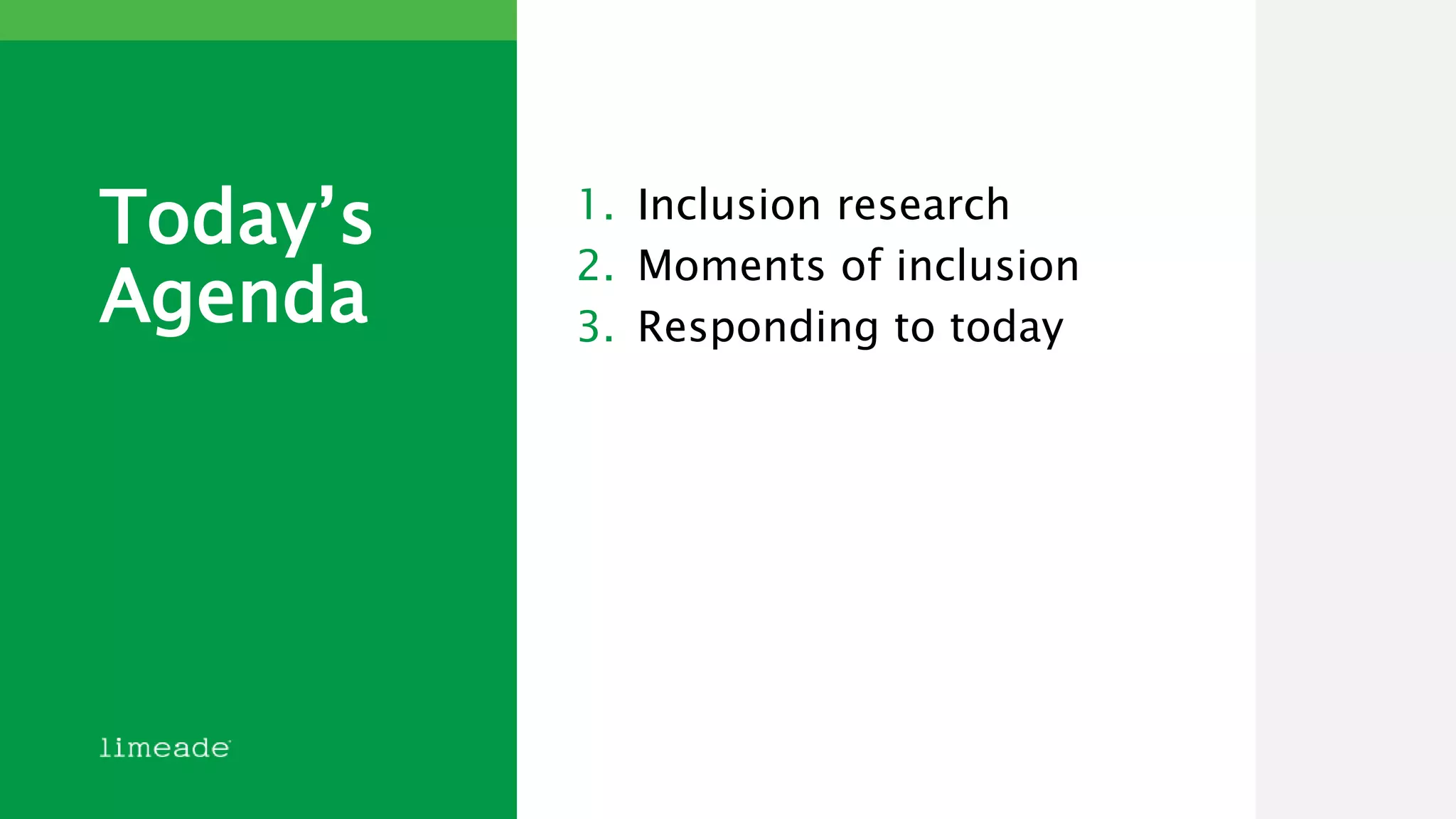 Today’s Agenda

1. Inclusion research
2. Moments of inclusion
3. Responding to today

limeade